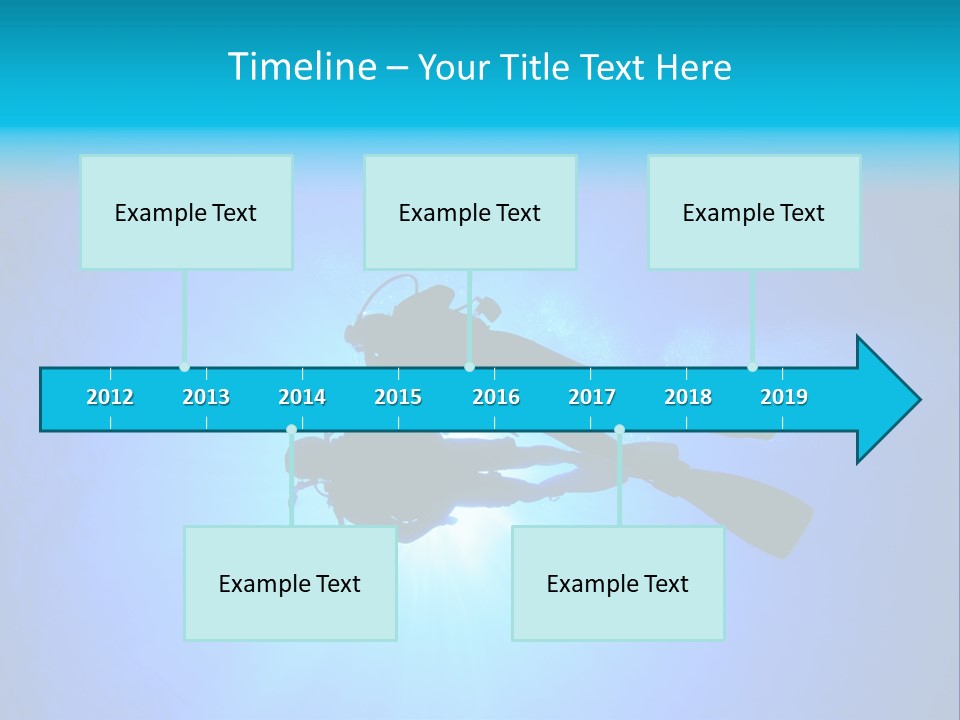 Timeline – Your Title Text Here

Example Text

Example Text

Example Text

2012 2013 2014 2015 2016 2017 2018 2019

Example Text

Example Text